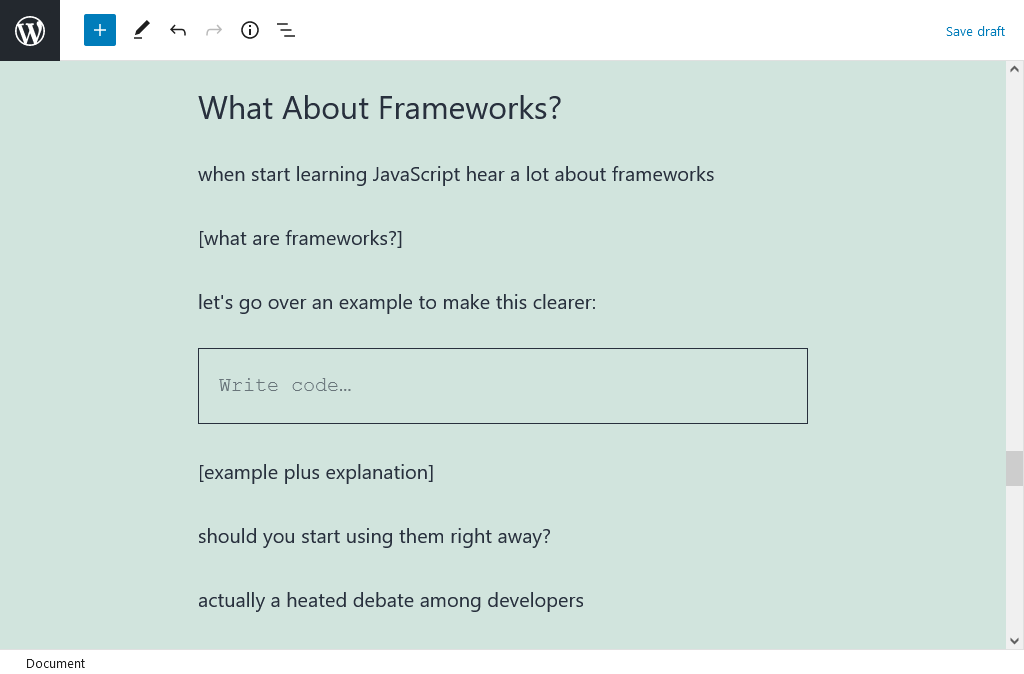 Save draft

What About Frameworks?

when start learning JavaScript hear a lot about frameworks

[what are frameworks?]

let's go over an example to make this clearer:

Write code…

[example plus explanation]

should you start using them right away?

actually a heated debate among developers

Document